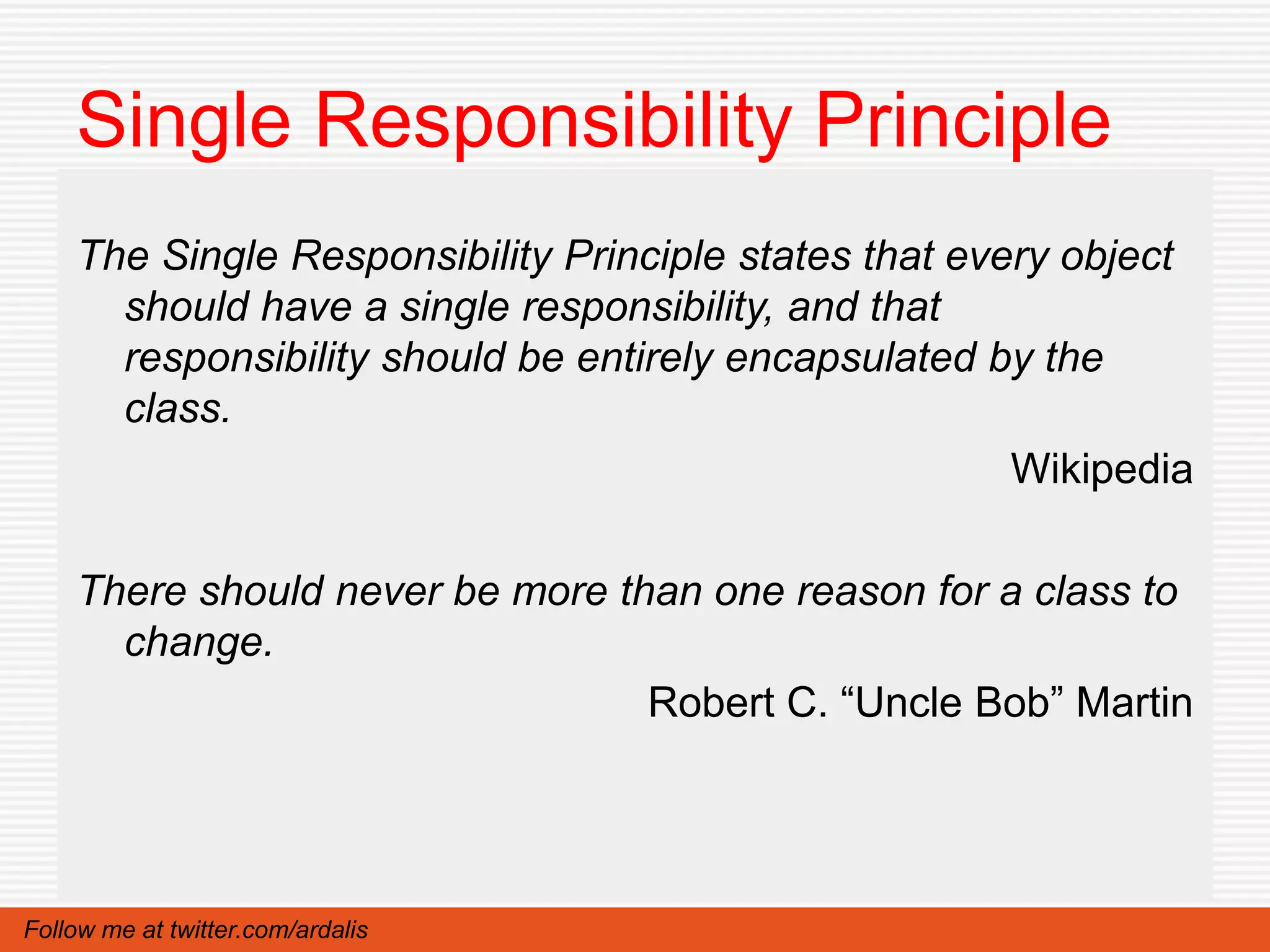 Single Responsibility Principle

The Single Responsibility Principle states that every object should have a single responsibility, and that responsibility should be entirely encapsulated by the class.

Wikipedia

There should never be more than one reason for a class to change.

Robert C. “Uncle Bob” Martin

Follow me at twitter.com/ardalis